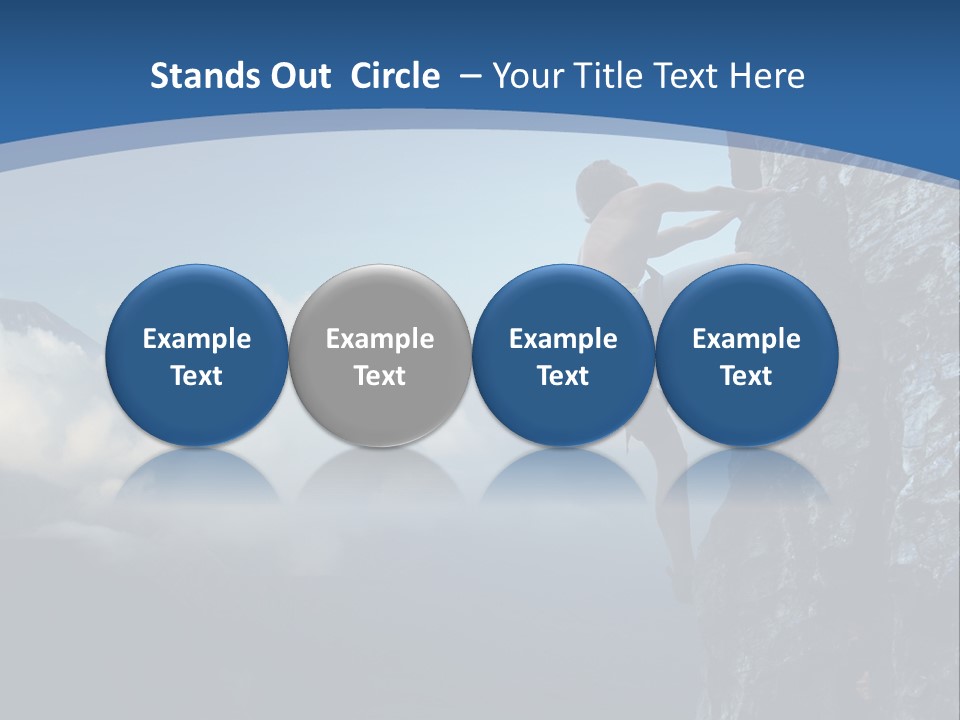 Stands Out Circle – Your Title Text Here

Example Text

Example Text

Example Text

Example Text